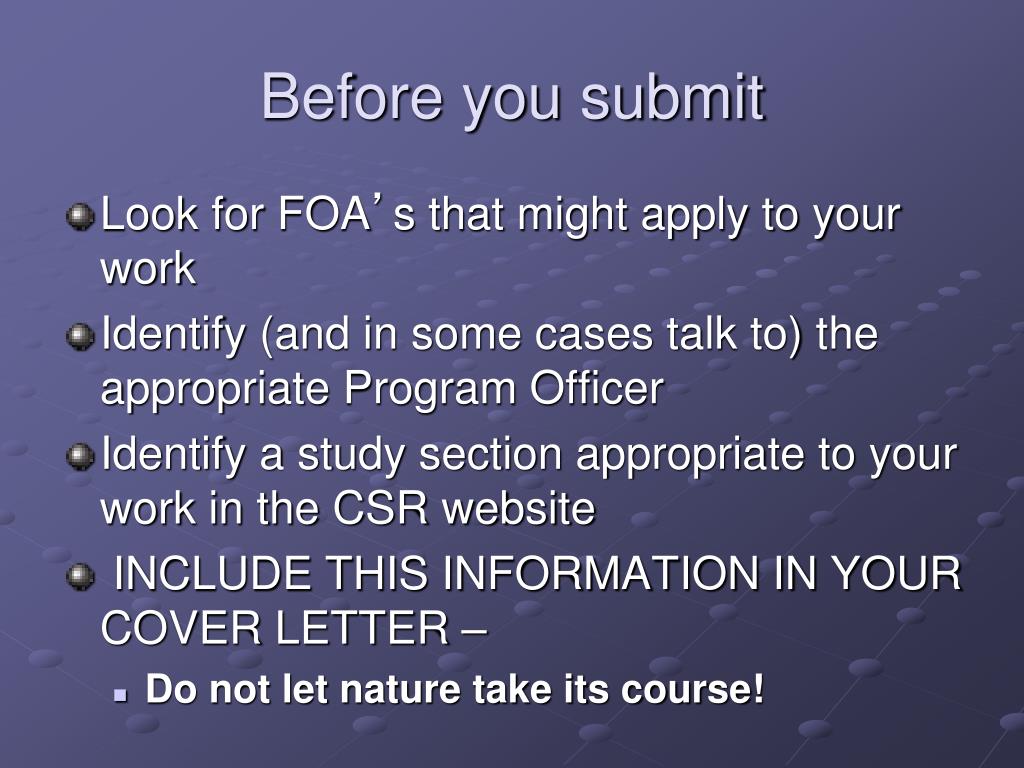 Before you submit

Look for FOA’s that might apply to your work

Identify (and in some cases talk to) the appropriate Program Officer

Identify a study section appropriate to your work in the CSR website

INCLUDE THIS INFORMATION IN YOUR COVER LETTER –

Do not let nature take its course!